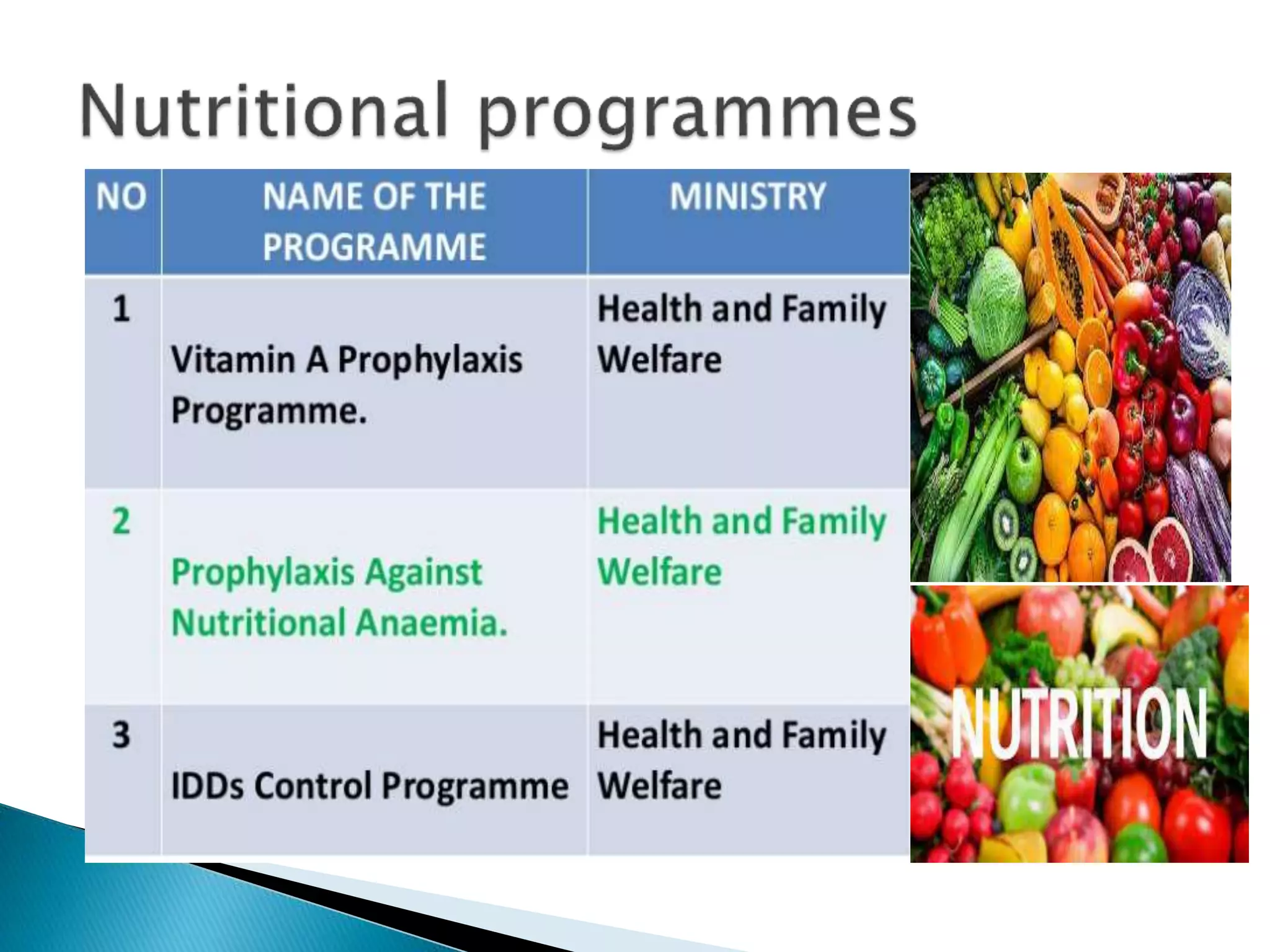 Nutritional programmes

| NO | NAME OF THE PROGRAMME | MINISTRY |
|---|---|---|
| 1 | Vitamin A Prophylaxis Programme. | Health and Family Welfare |
| 2 | Prophylaxis Against Nutritional Anaemia. | Health and Family Welfare |
| 3 | IDDs Control Programme | Health and Family Welfare |

NUTRITION